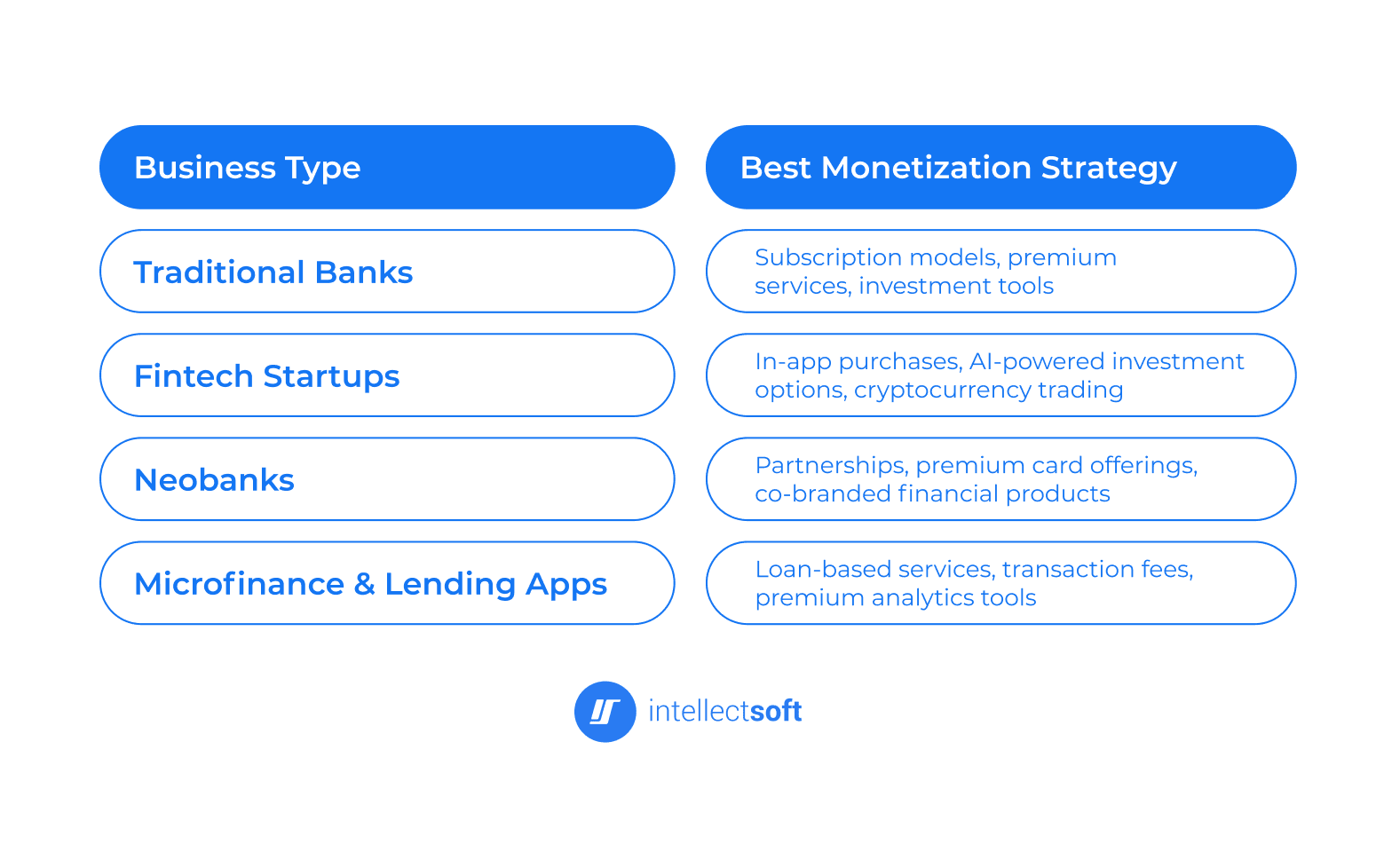 | Business Type | Best Monetization Strategy |
|---|---|
| Traditional Banks | Subscription models, premium services, investment tools |
| Fintech Startups | In-app purchases, AI-powered investment options, cryptocurrency trading |
| Neobanks | Partnerships, premium card offerings, co-branded financial products |
| Microfinance & Lending Apps | Loan-based services, transaction fees, premium analytics tools |

intellectsoft